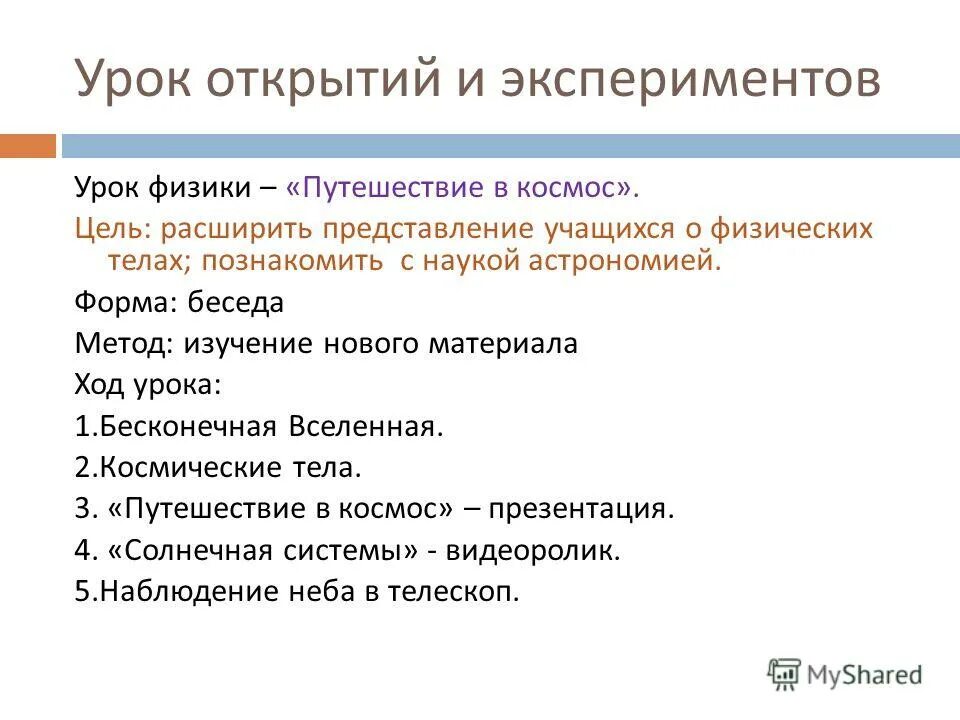 Урок открытий и экспериментов

Урок физики – «Путешествие в космос».

Цель: расширить представление учащихся о физических телах; познакомить с наукой астрономией.

Форма: беседа

Метод: изучение нового материала

Ход урока:

1.Бесконечная Вселенная.

2.Космические тела.

3. «Путешествие в космос» – презентация.

4. «Солнечная системы» - видеоролик.

5.Наблюдение неба в телескоп.

MyShared